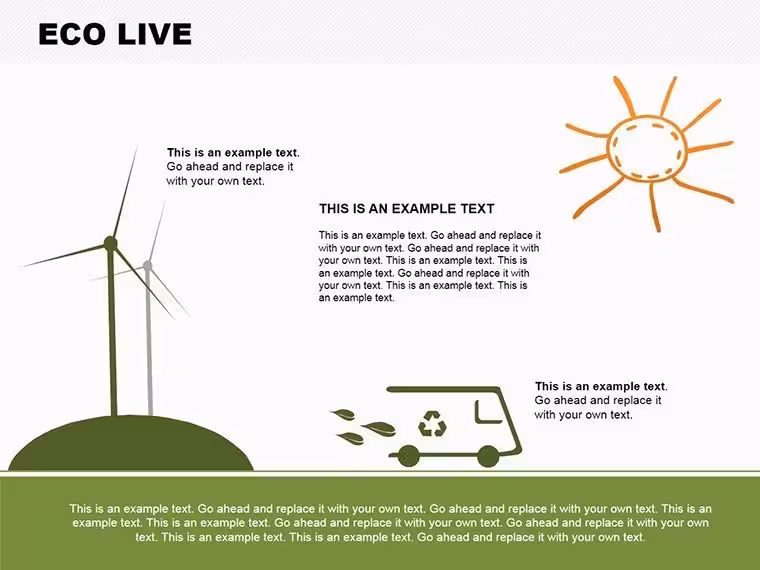 ECO LIVE

This is an example text. Go ahead and replace it with your own text.

THIS IS AN EXAMPLE TEXT

This is an example text. Go ahead and replace it with your own text. Go ahead and replace it with your own text. This is an example text. This is an example text. Go ahead and replace it with your own text. This is an example text. This is an example text.

This is an example text. Go ahead and replace it with your own text.

This is an example text. Go ahead and replace it with your own text. Go ahead and replace it with your own text. This is an example text. This is an example text. Go ahead and replace it with your own text. Go ahead and replace it with your own text. This is an example text. This is an example text. Go ahead and replace it with your own text.